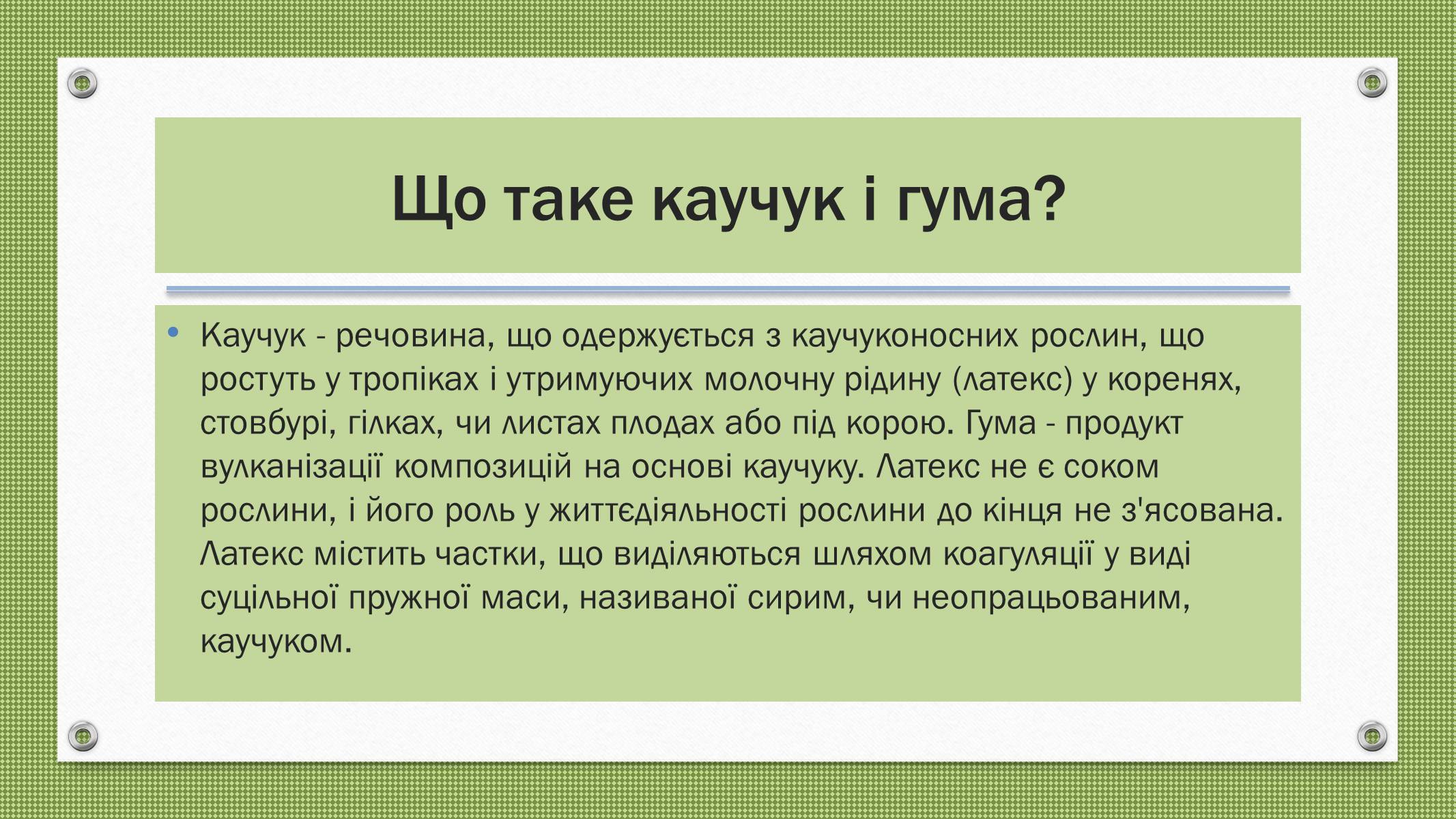 Що таке каучук і гума?

• Каучук - речовина, що одержується з каучуконосних рослин, що ростуть у тропіках і утримуючих молочну рідину (латекс) у коренях, стовбурі, гілках, чи листах плодах або під корою. Гума - продукт вулканізації композицій на основі каучуку. Латекс не є соком рослини, і його роль у життєдіяльності рослини до кінця не з'ясована. Латекс містить частки, що виділяються шляхом коагуляції у виді суцільної пружної маси, називаної сирим, чи неопрацьованим, каучуком.